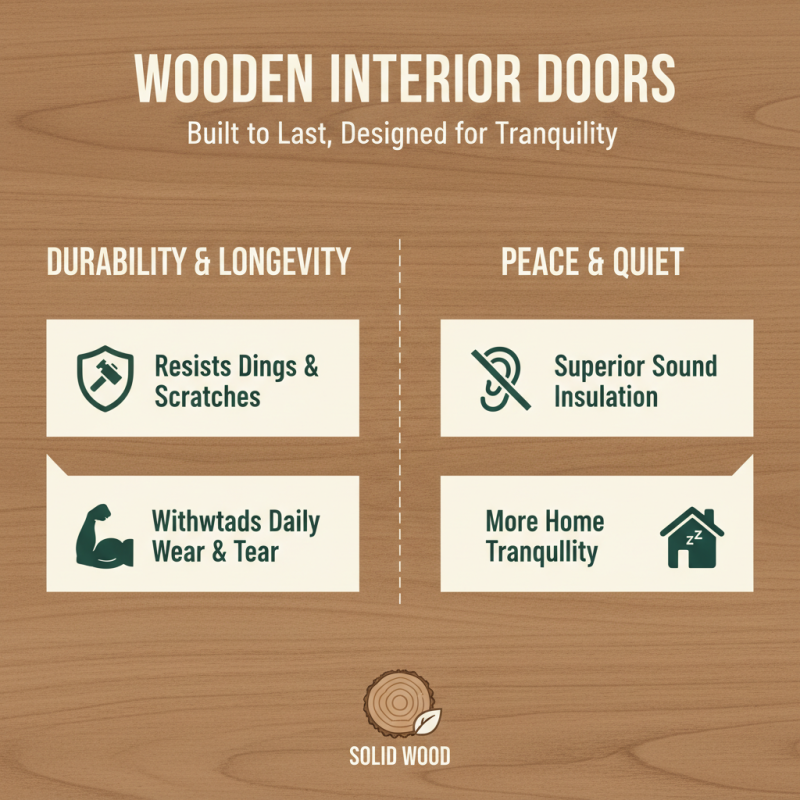 WOODEN INTERIOR DOORS

Built to Last, Designed for Tranquility

DURABILITY & LONGEVITY

Resists Dings & Scratches

Withwtads Daily Wear & Tear

PEACE & QUIET

Superior Sound Insulation

More Home Tranqullity

zz

SOLID WOOD